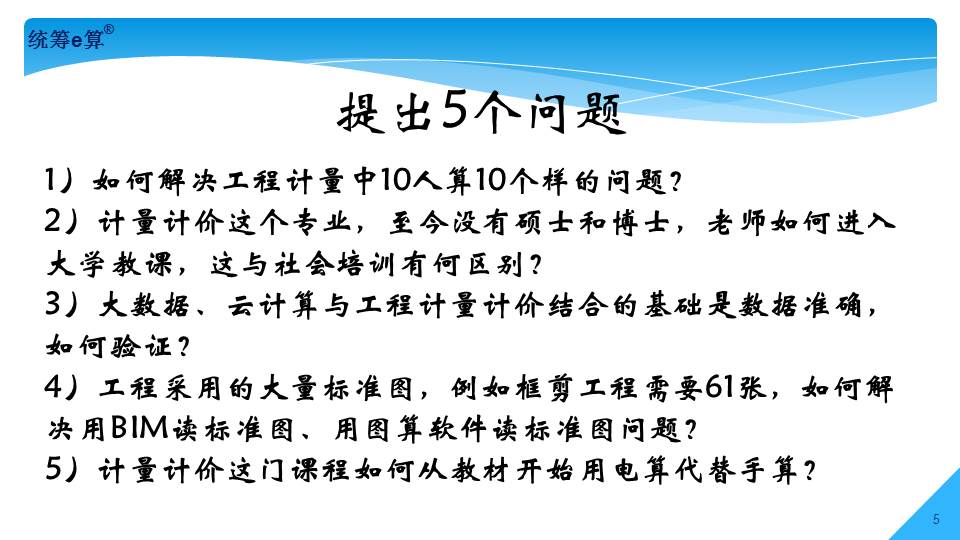 统筹e算®

提出5个问题

1）如何解决工程计量中10人算10个样的问题？

2）计量计价这个专业，至今没有硕士和博士，老师如何进入大学教课，这与社会培训有何区别？

3）大数据、云计算与工程计量计价结合的基础是数据准确，如何验证？

4）工程采用的大量标准图，例如框剪工程需要61张，如何解决用BIM读标准图、用图算软件读标准图问题？

5）计量计价这门课程如何从教材开始用电算代替手算？

5